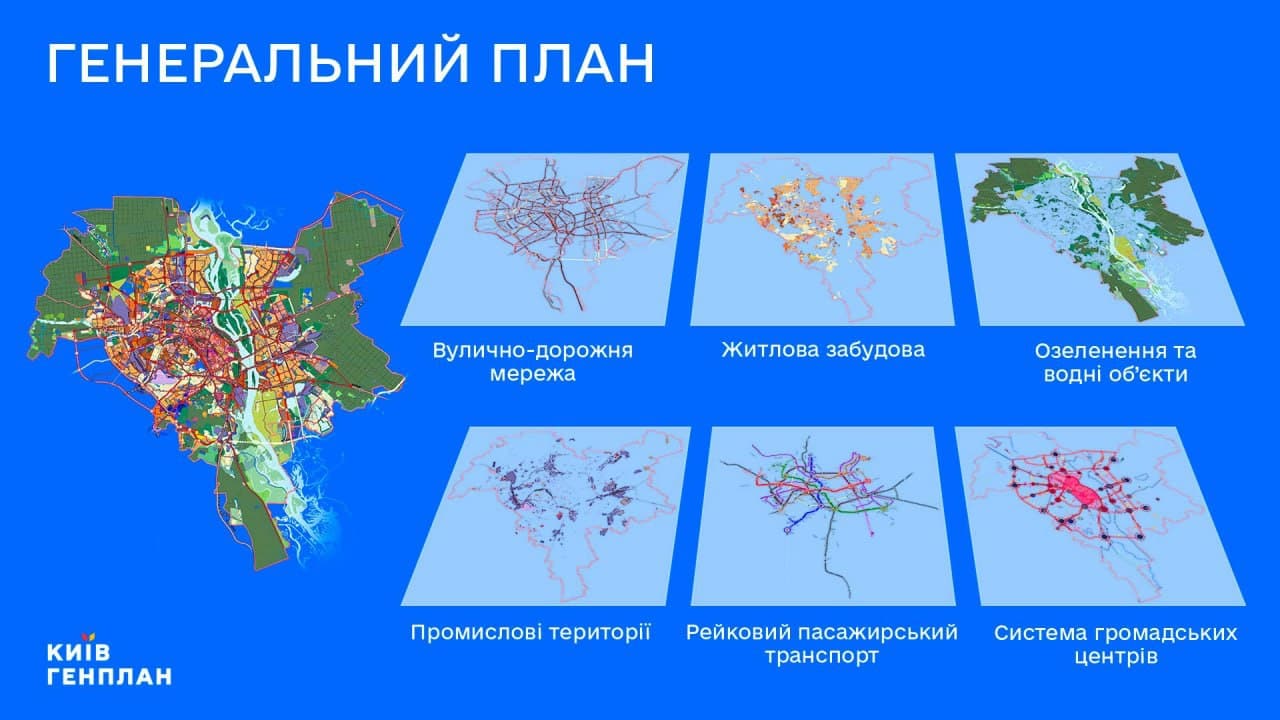 ГЕНЕРАЛЬНИЙ ПЛАН

Вулично-дорожня мережа

Житлова забудова

Озеленення та водні об'єкти

Промислові території

Рейковий пасажирський транспорт

Система громадських центрів

КИЇВ ГЕНПЛАН